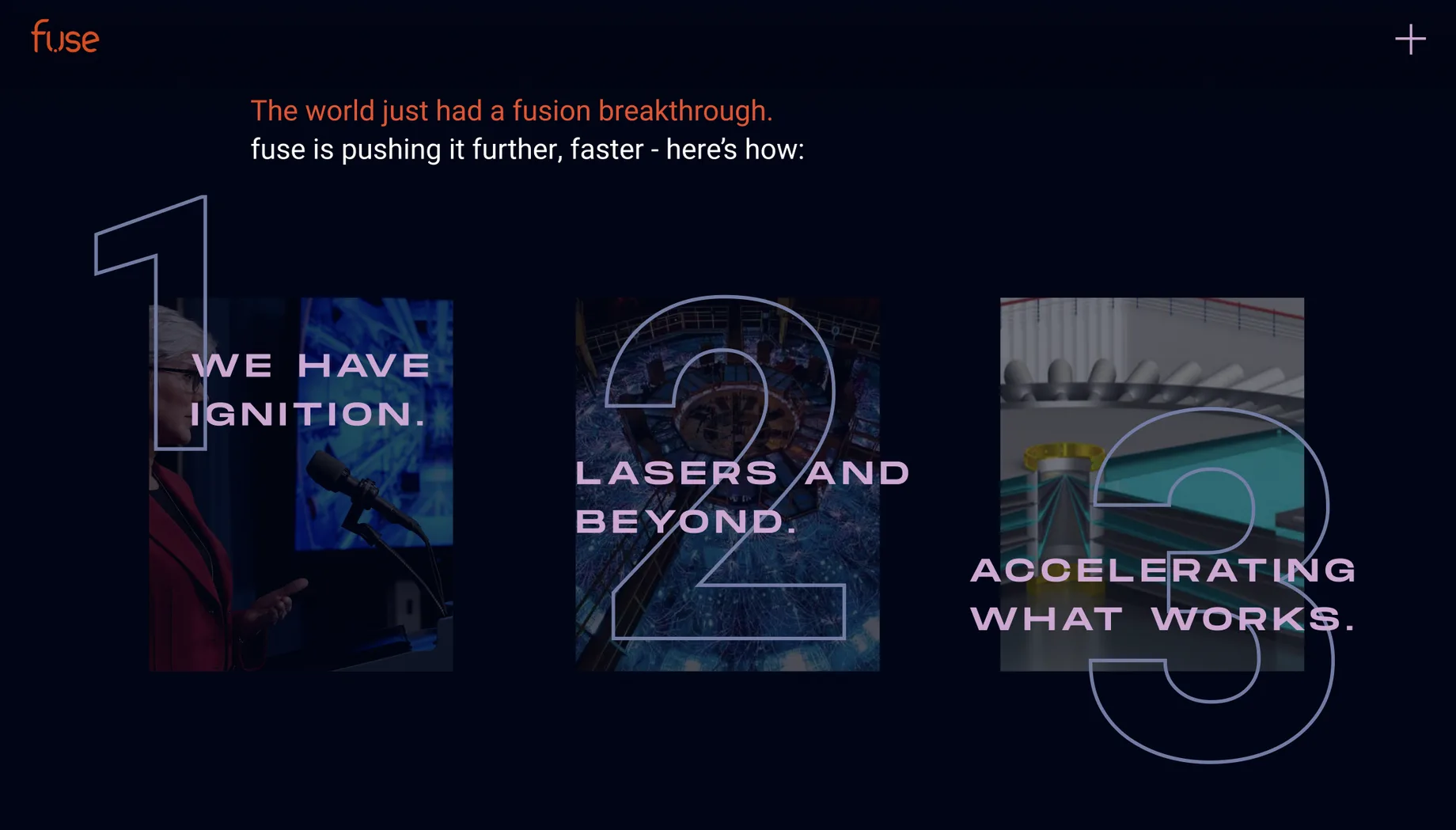 fuse

+

The world just had a fusion breakthrough.
fuse is pushing it further, faster - here's how:

1

WE HAVE IGNITION.

2

LASERS AND BEYOND.

3

ACCELERATING WHAT WORKS.